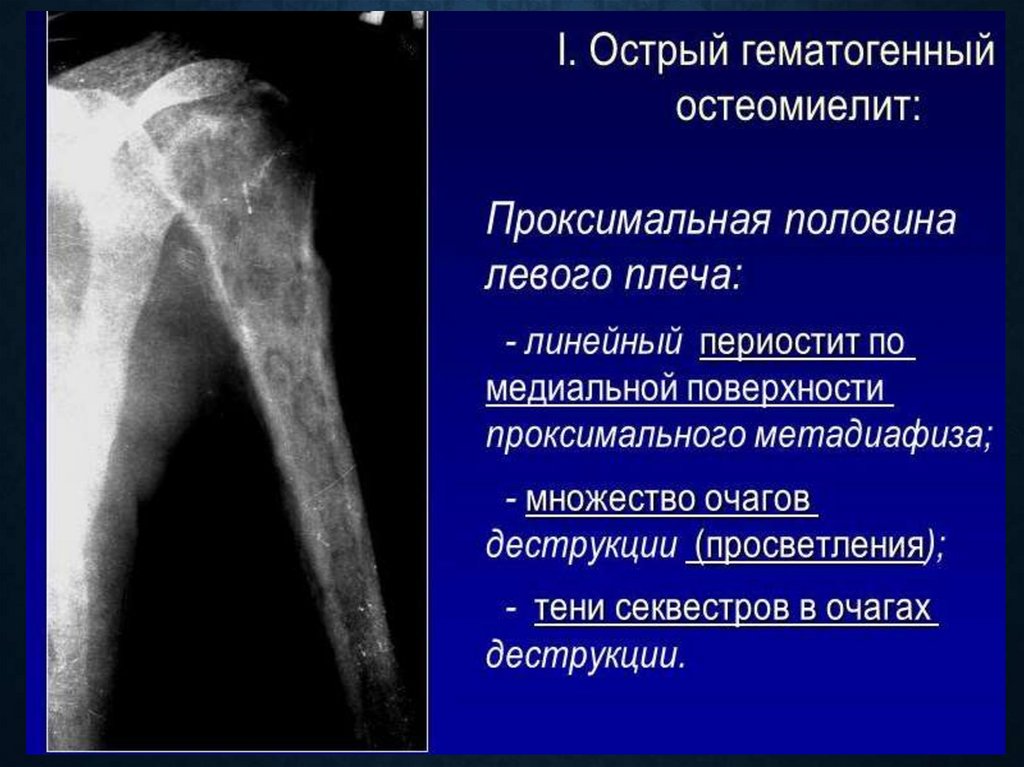 I. Острый гематогенный остеомиелит:

Проксимальная половина левого плеча:

- линейный периостит по медиальной поверхности проксимального метадиафиза;

- множество очагов деструкции (просветления);

- тени секвестров в очагах деструкции.